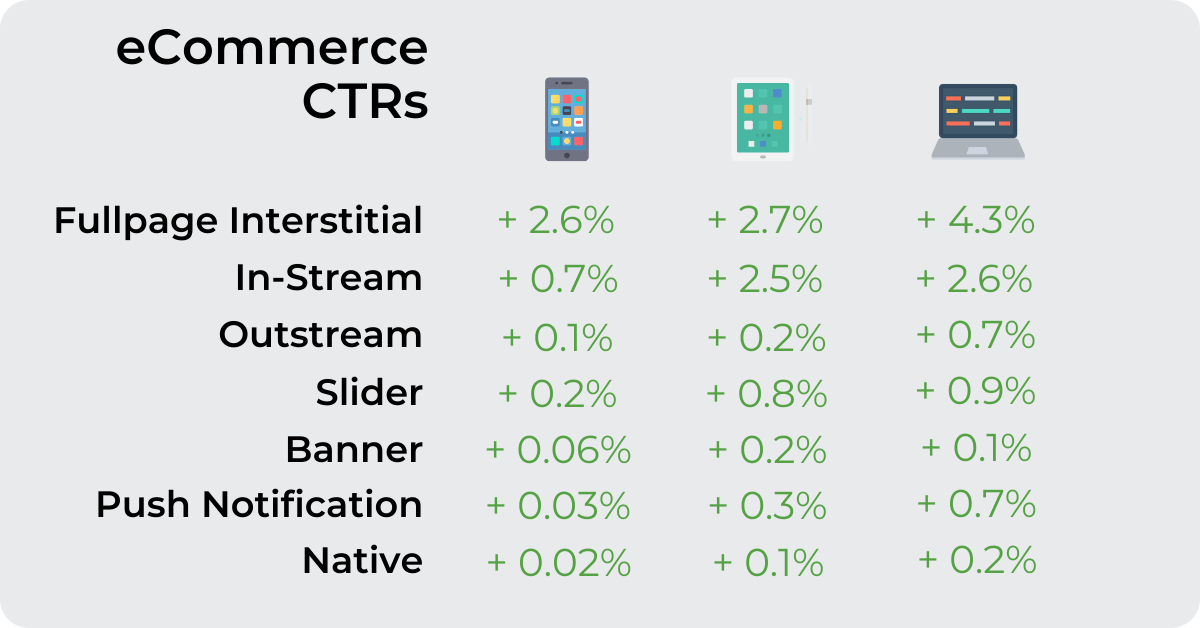 | eCommerce CTRs | | | |
|---|---|---|---|
| Fullpage Interstitial | + 2.6% | + 2.7% | + 4.3% |
| In-Stream | + 0.7% | + 2.5% | + 2.6% |
| Outstream | + 0.1% | + 0.2% | + 0.7% |
| Slider | + 0.2% | + 0.8% | + 0.9% |
| Banner | + 0.06% | + 0.2% | + 0.1% |
| Push Notification | + 0.03% | + 0.3% | + 0.7% |
| Native | + 0.02% | + 0.1% | + 0.2% |